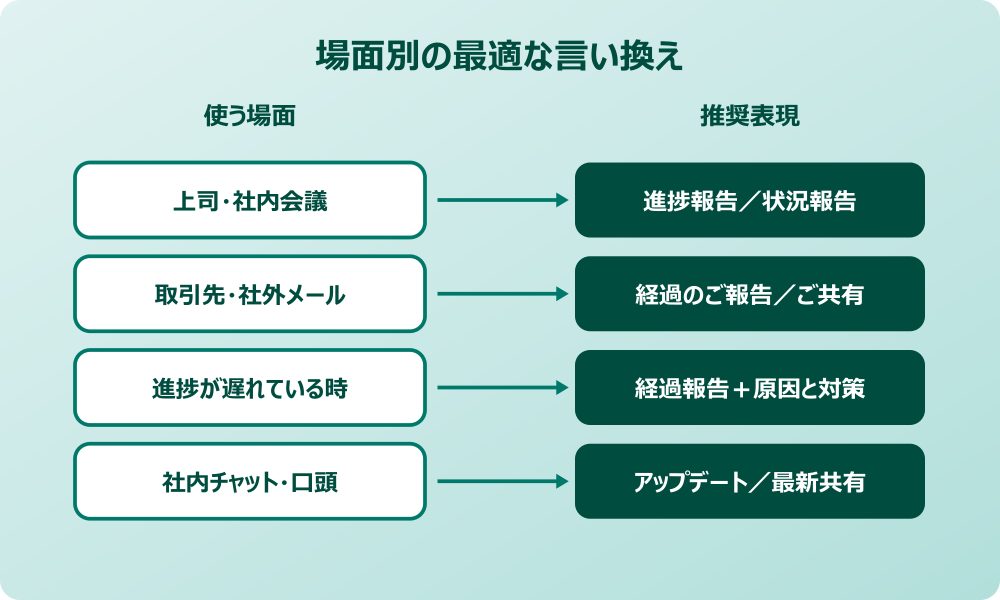 場面別の最適な言い換え

使う場面

推奨表現

上司・社内会議

進捗報告／状況報告

取引先・社外メール

経過のご報告／ご共有

進捗が遅れている時

経過報告＋原因と対策

社内チャット・口頭

アップデート／最新共有